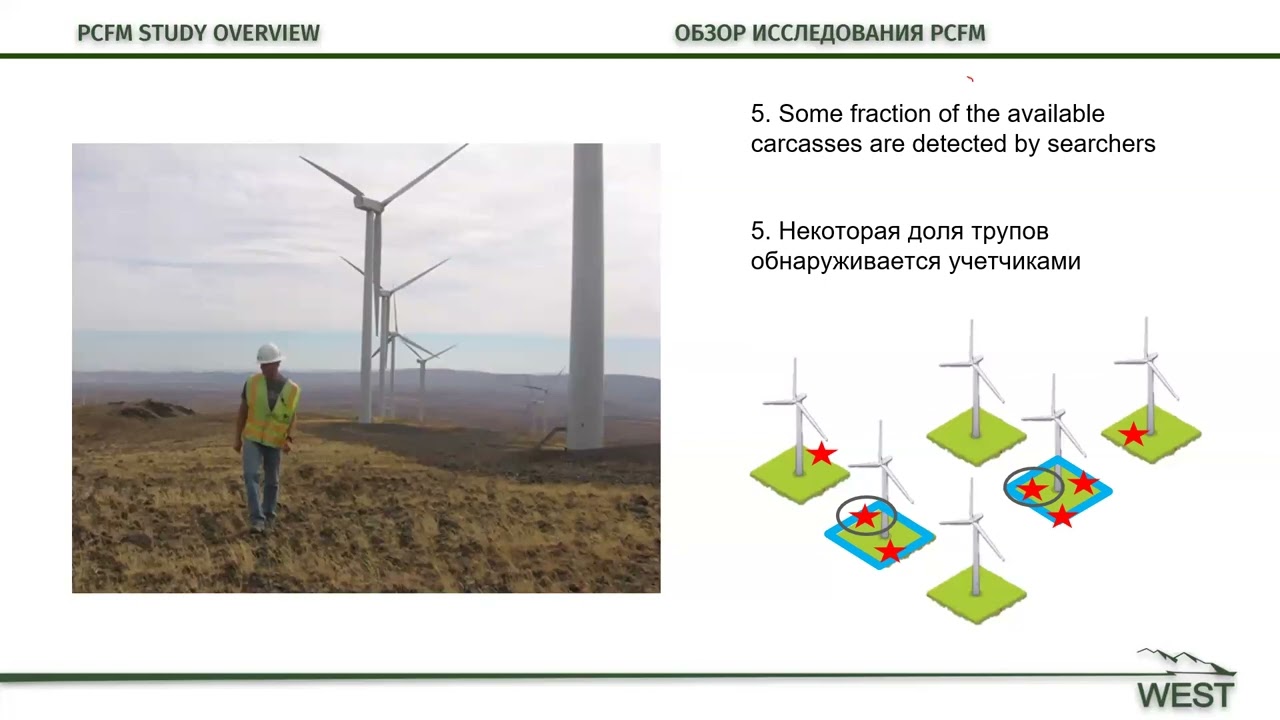 PCFM STUDY OVERVIEW

ОБЗОР ИССЛЕДОВАНИЯ PCFM

5. Some fraction of the available carcasses are detected by searchers

5. Некоторая доля трупов обнаруживается учетчиками

WEST